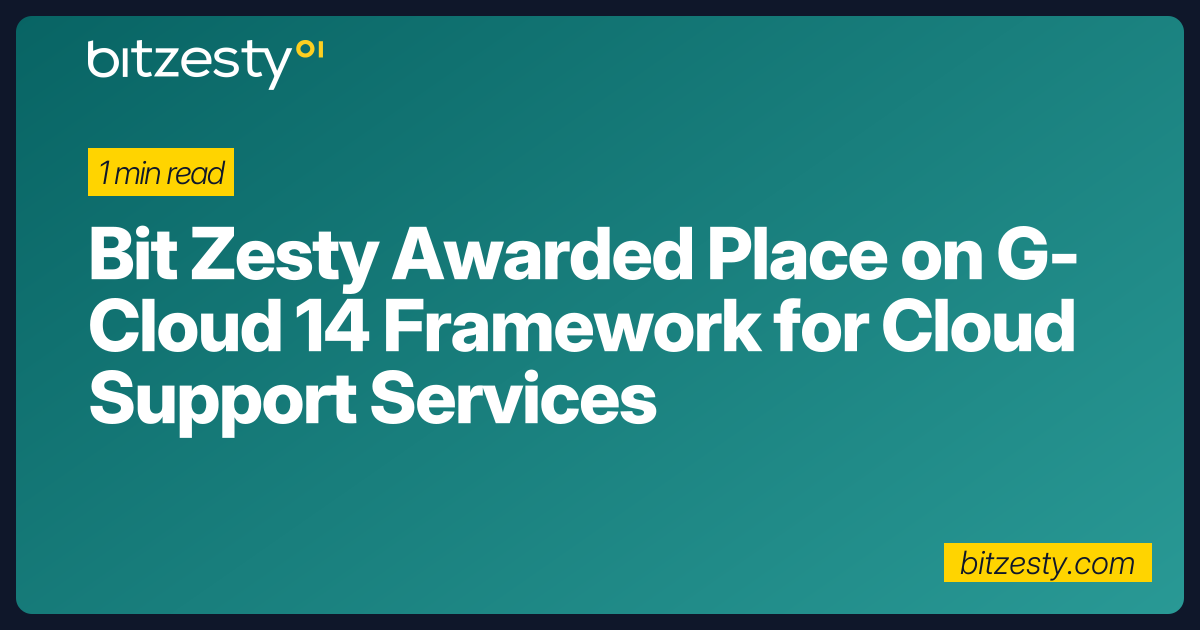 bitzesty

1 min read

Bit Zesty Awarded Place on G-Cloud 14 Framework for Cloud Support Services

bitzesty.com